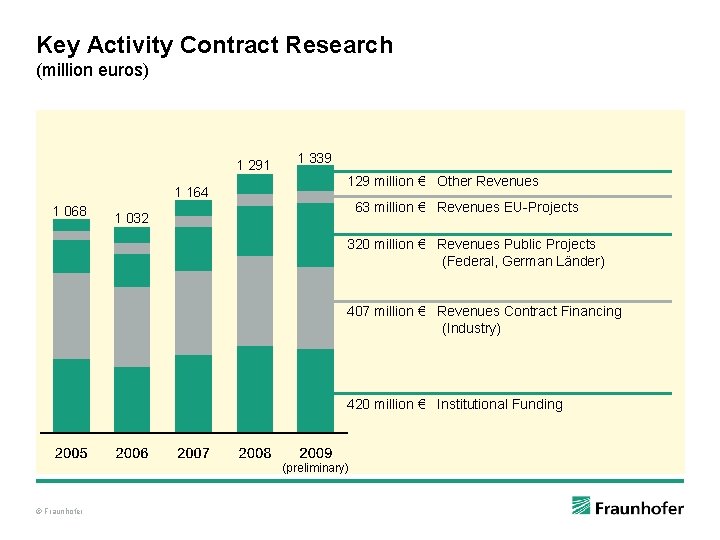 Key Activity Contract Research
(million euros)

1 068
1 032
1 164
1 291
1 339

129 million € Other Revenues
63 million € Revenues EU-Projects
320 million € Revenues Public Projects (Federal, German Länder)
407 million € Revenues Contract Financing (Industry)
420 million € Institutional Funding

2005
2006
2007
2008
2009 (preliminary)

© Fraunhofer

Fraunhofer